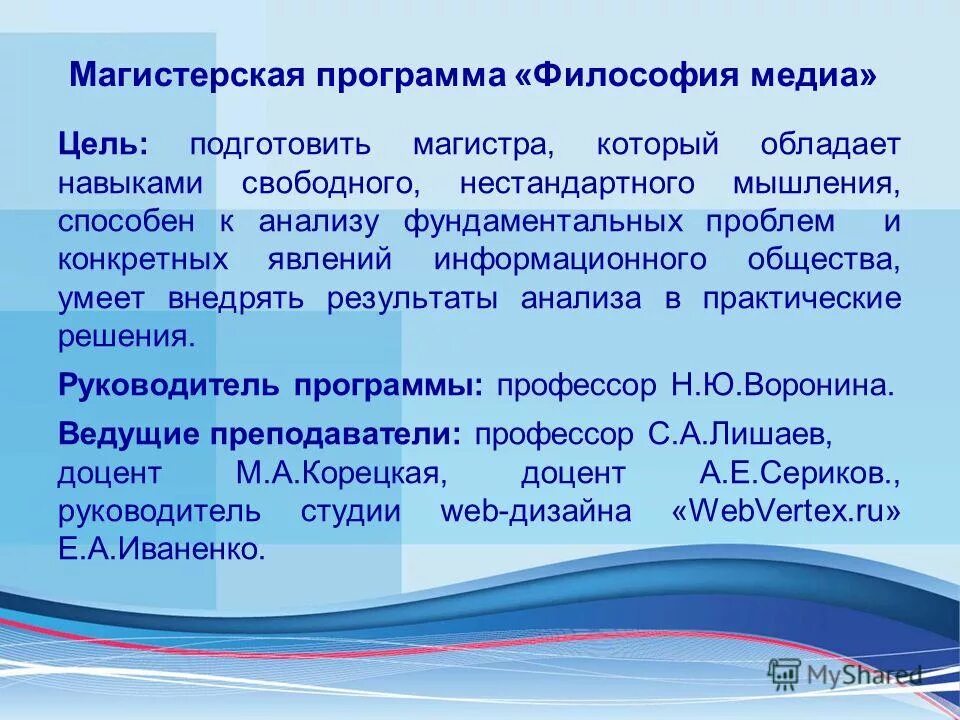 Магистерская программа «Философия медиа»

Цель: подготовить магистра, который обладает навыками свободного, нестандартного мышления, способен к анализу фундаментальных проблем и конкретных явлений информационного общества, умеет внедрять результаты анализа в практические решения.

Руководитель программы: профессор Н.Ю.Воронина.

Ведущие преподаватели: профессор С.А.Лишаев, доцент М.А.Корецкая, доцент А.Е.Сериков., руководитель студии web-дизайна «WebVertex.ru» Е.А.Иваненко.

MyShared